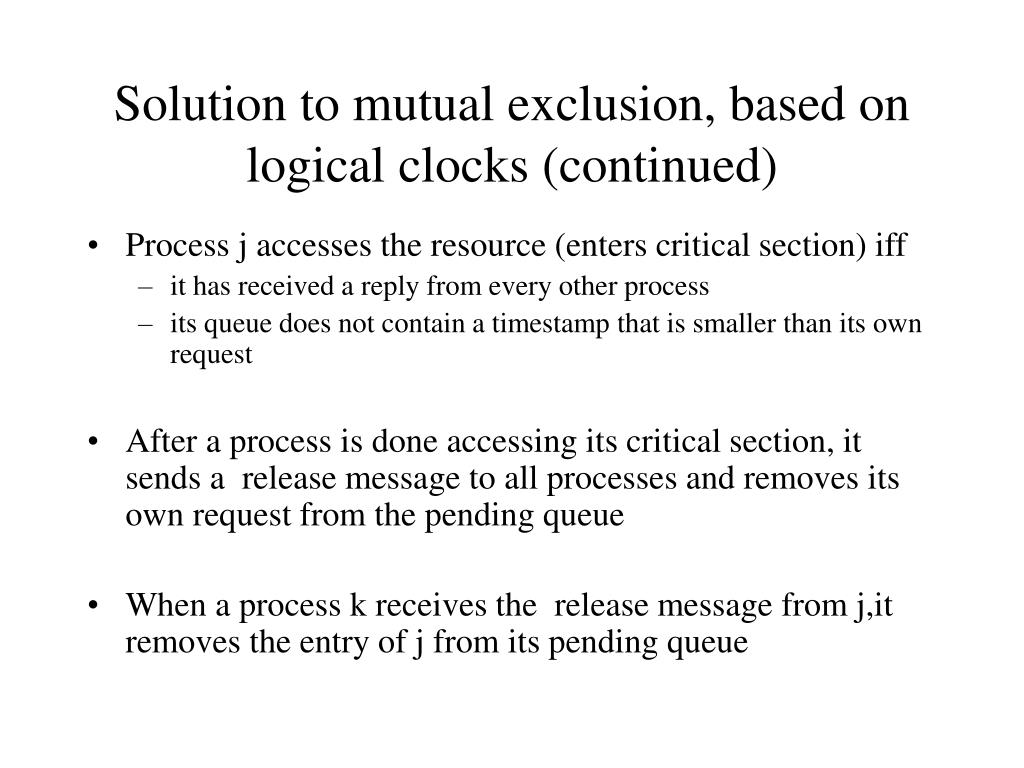 Solution to mutual exclusion, based on logical clocks (continued)

• Process j accesses the resource (enters critical section) iff
– it has received a reply from every other process
– its queue does not contain a timestamp that is smaller than its own request

• After a process is done accessing its critical section, it sends a release message to all processes and removes its own request from the pending queue

• When a process k receives the release message from j,it removes the entry of j from its pending queue